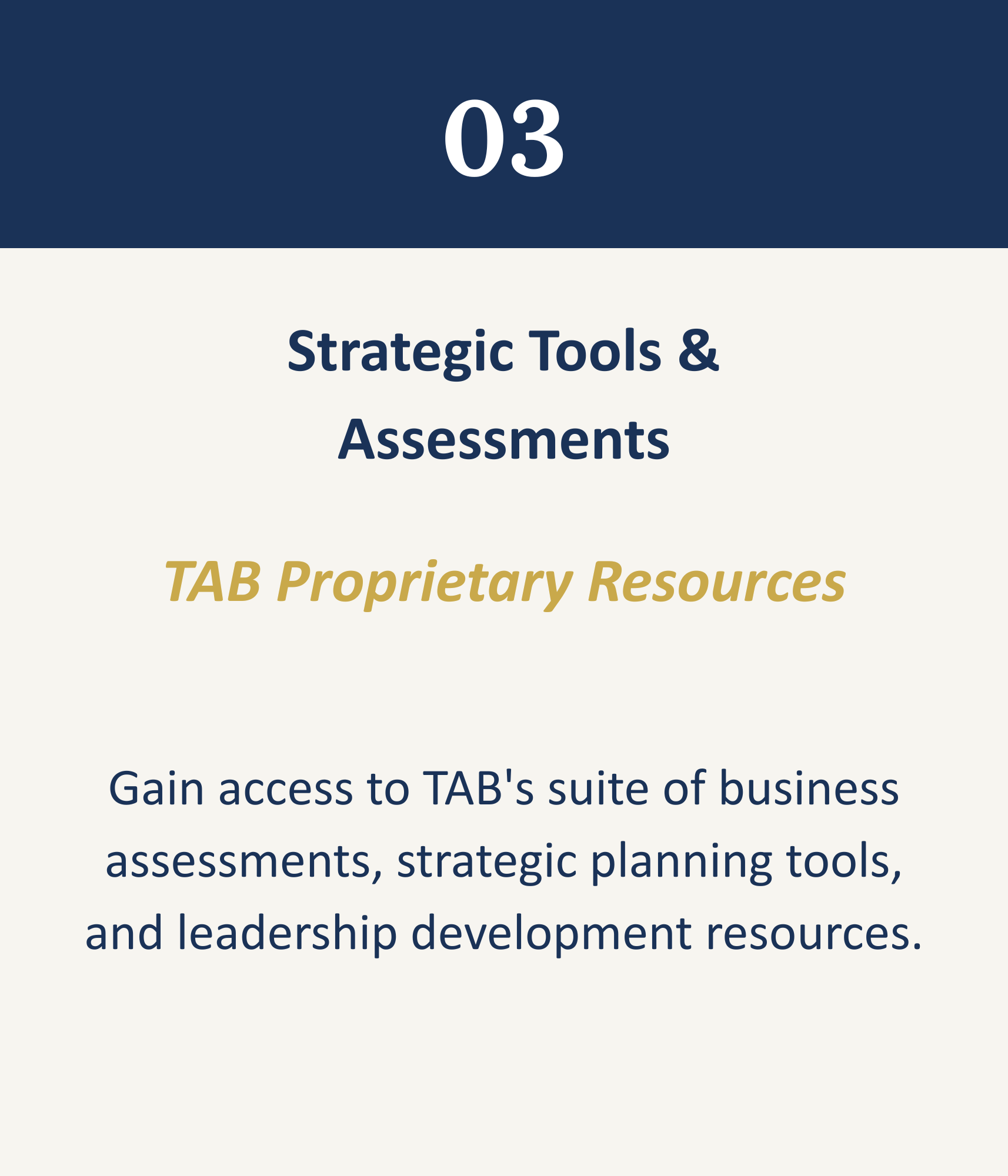 03

Strategic Tools & Assessments

TAB Proprietary Resources

Gain access to TAB's suite of business assessments, strategic planning tools, and leadership development resources.